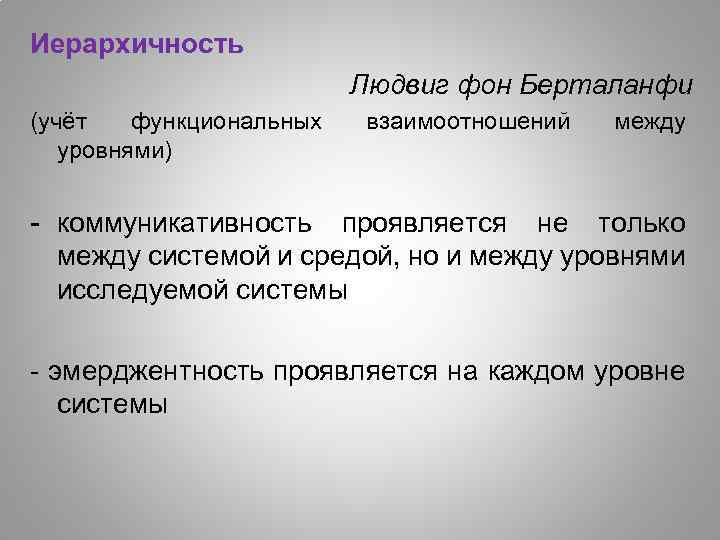 Иерархичность

Людвиг фон Берталанфи

(учёт функциональных взаимоотношений между уровнями)

- коммуникативность проявляется не только между системой и средой, но и между уровнями исследуемой системы

- эмерджентность проявляется на каждом уровне системы